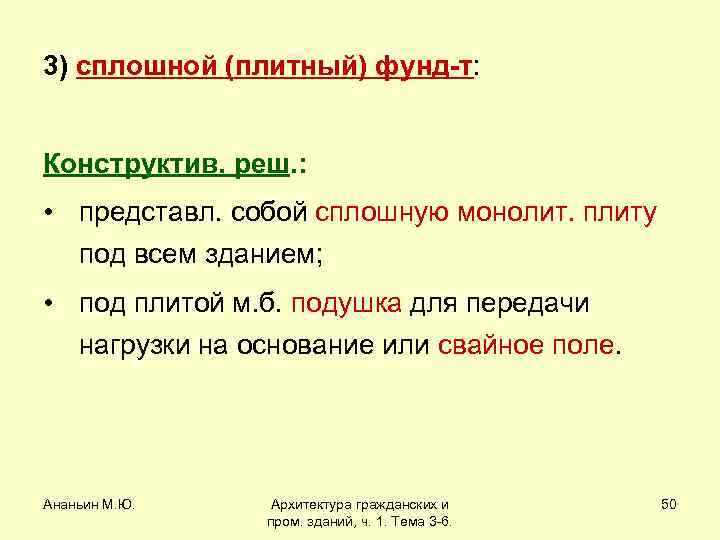 3) сплошной (плитный) фунд-т:

Конструктив. реш.:

• представл. собой сплошную монолит. плиту под всем зданием;

• под плитой м.б. подушка для передачи нагрузки на основание или свайное поле.

Ананьин М.Ю.

Архитектура гражданских и пром. зданий, ч. 1. Тема 3-6.

50